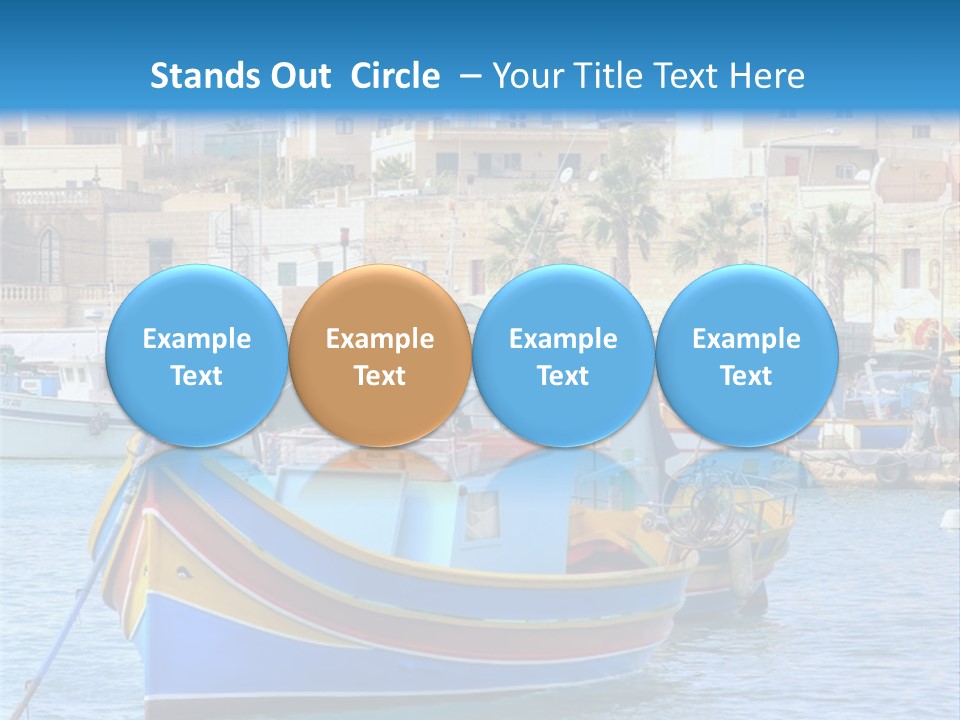 Stands Out Circle – Your Title Text Here

Example Text

Example Text

Example Text

Example Text